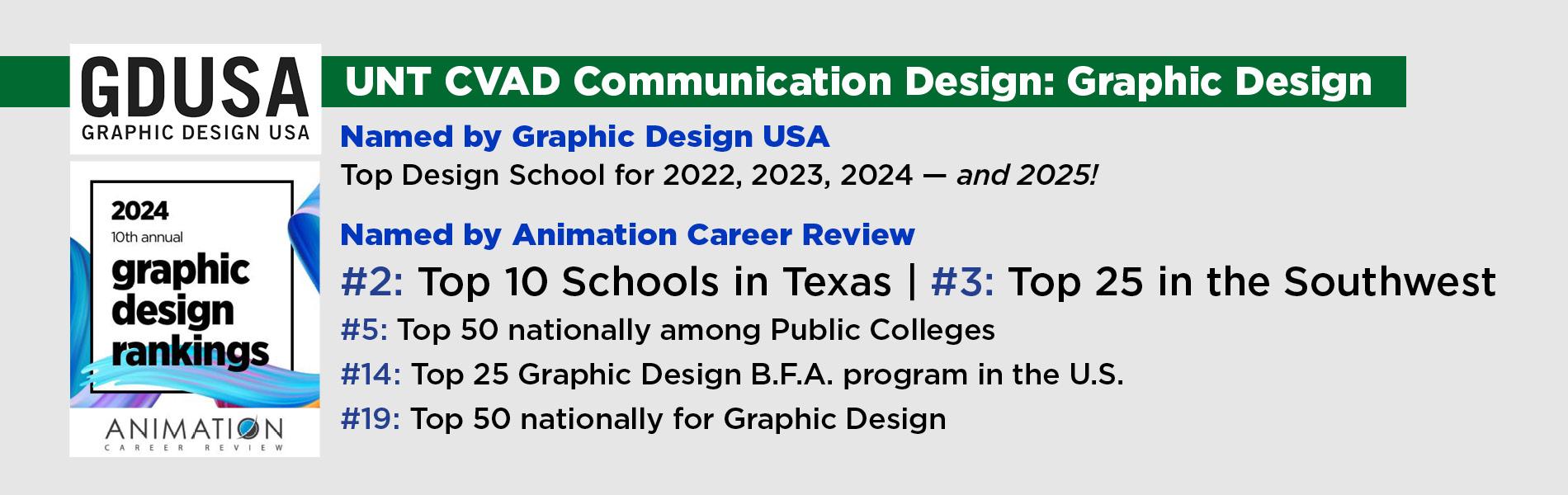 GDUSA
GRAPHIC DESIGN USA

2024
10th annual
graphic design rankings

ANIMATION
CAREER REVIEW

UNT CVAD Communication Design: Graphic Design

Named by Graphic Design USA
Top Design School for 2022, 2023, 2024 — and 2025!

Named by Animation Career Review
#2: Top 10 Schools in Texas | #3: Top 25 in the Southwest
#5: Top 50 nationally among Public Colleges
#14: Top 25 Graphic Design B.F.A. program in the U.S.
#19: Top 50 nationally for Graphic Design